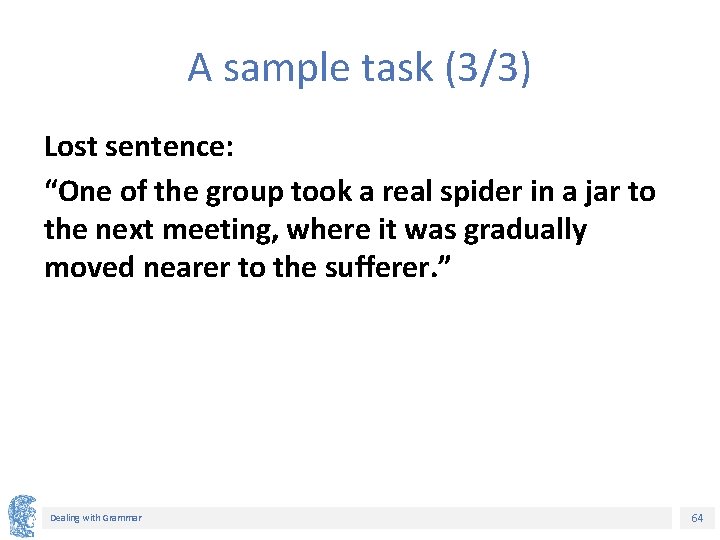 A sample task (3/3)

Lost sentence:

"One of the group took a real spider in a jar to the next meeting, where it was gradually moved nearer to the sufferer."

Dealing with Grammar

64